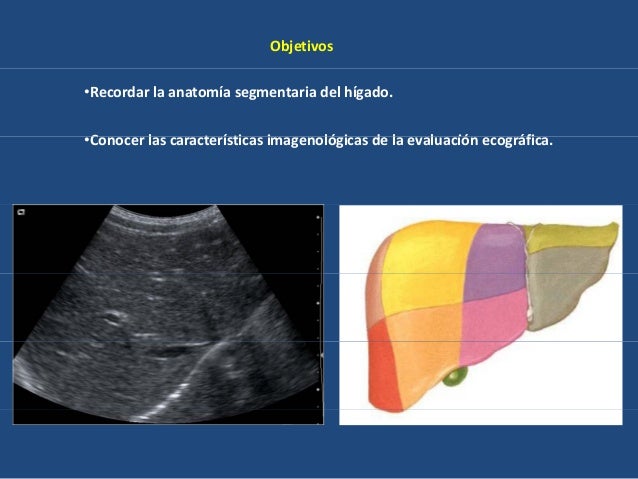 Objetivos

•Recordar la anatomía segmentaria del hígado.

•Conocer las características imagenológicas de la evaluación ecográfica.